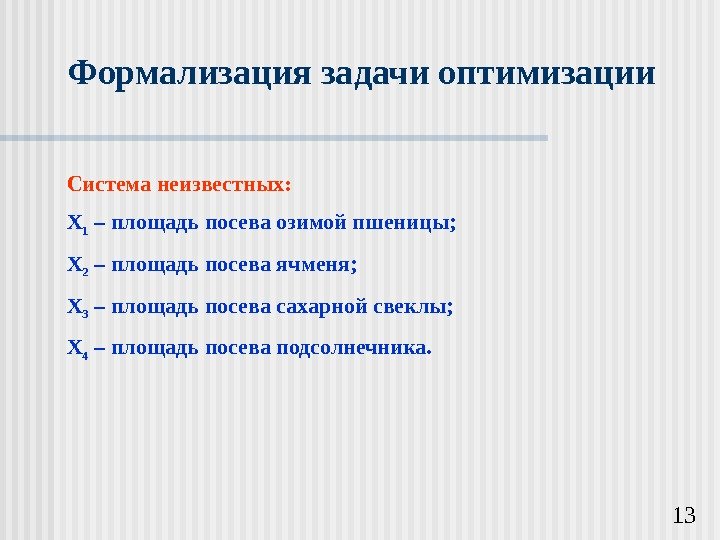 Формализация задачи оптимизации

Система неизвестных:

$X_1$ – площадь посева озимой пшеницы;

$X_2$ – площадь посева ячменя;

$X_3$ – площадь посева сахарной свеклы;

$X_4$ – площадь посева подсолнечника.

13